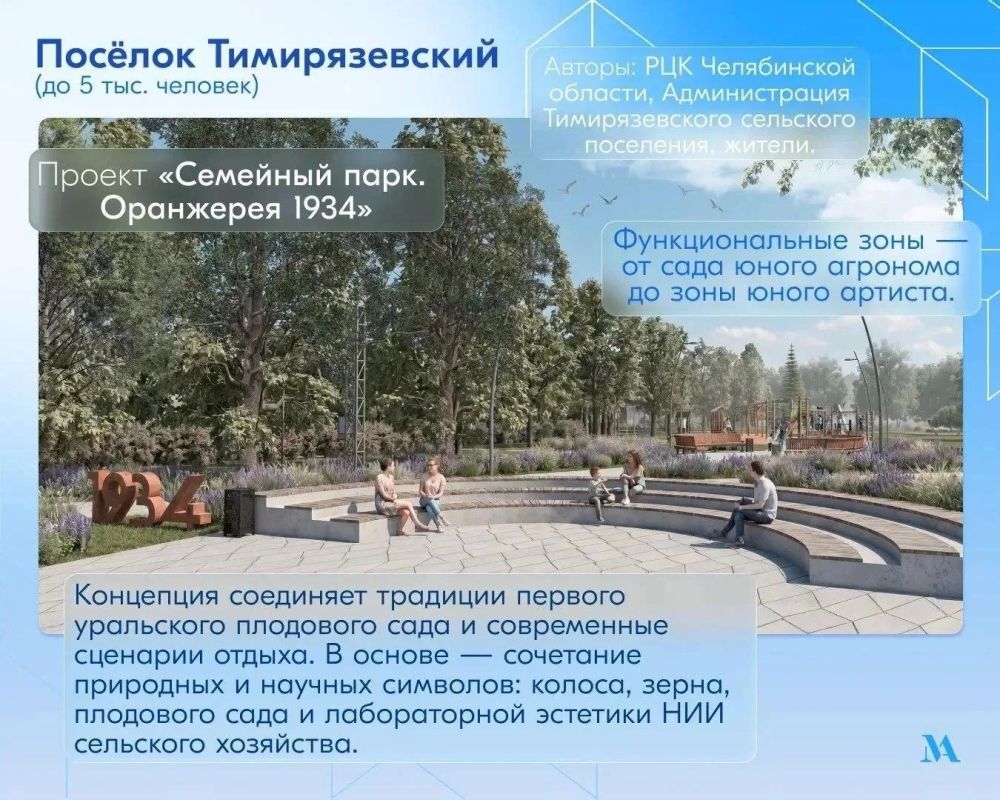 Посёлок Тимирязевский
(до 5 тыс. человек)

Авторы: РЦК Челябинской области, Администрация Тимирязевского сельского поселения, жители.

Проект «Семейный парк. Оранжерея 1934»

Функциональные зоны — от сада юного агронома до зоны юного артиста.

1934

Концепция соединяет традиции первого уральского плодового сада и современные сценарии отдыха. В основе — сочетание природных и научных символов: колоса, зерна, плодового сада и лабораторной эстетики НИИ сельского хозяйства.

M